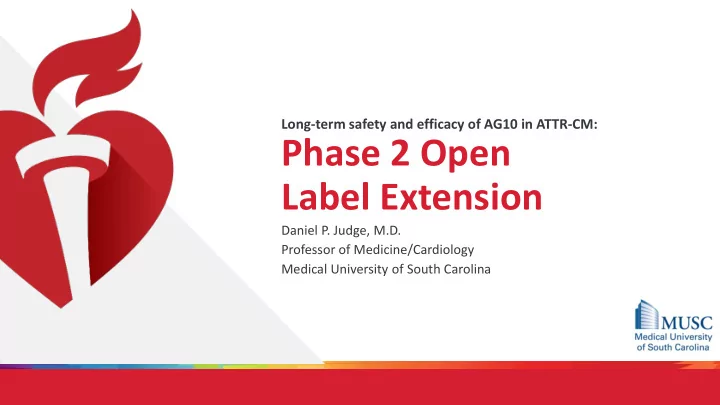 Long-term safety and efficacy of AG10 in ATTR-CM:

Phase 2 Open Label Extension

Daniel P. Judge, M.D.
Professor of Medicine/Cardiology
Medical University of South Carolina

MUSC
Medical University of South Carolina